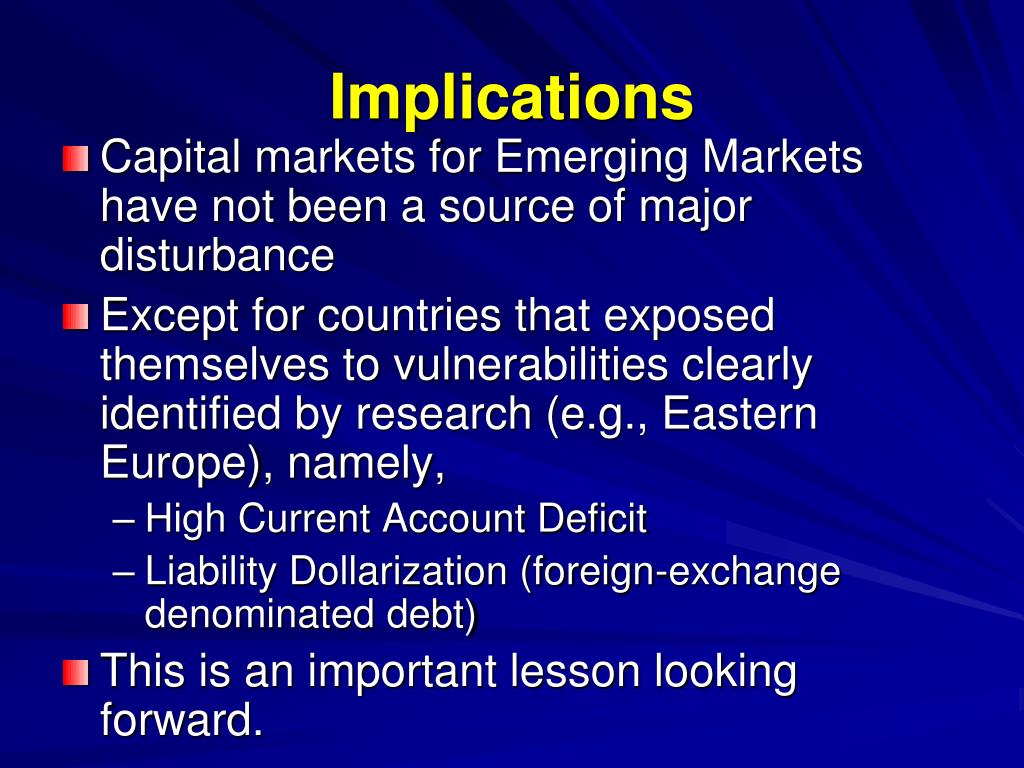 Implications

Capital markets for Emerging Markets have not been a source of major disturbance

Except for countries that exposed themselves to vulnerabilities clearly identified by research (e.g., Eastern Europe), namely,

– High Current Account Deficit

– Liability Dollarization (foreign-exchange denominated debt)

This is an important lesson looking forward.